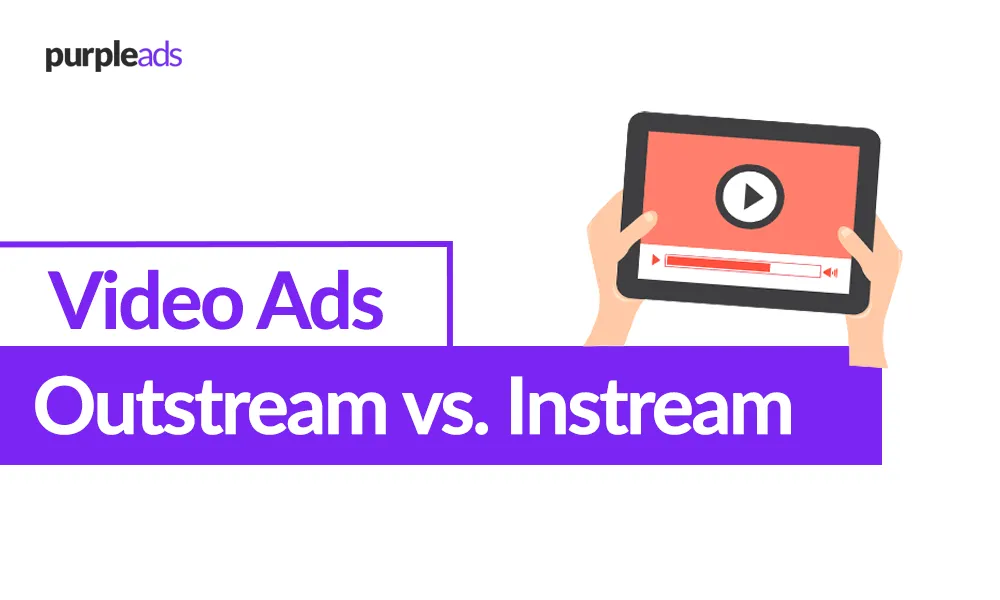 purpleads

Video Ads

Outstream vs. Instream